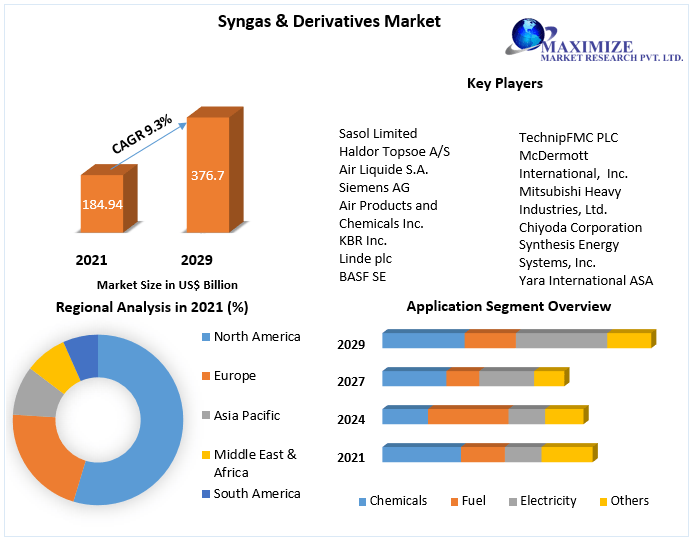 Syngas & Derivatives Market

MAXIMIZE
MARKET RESEARCH PVT. LTD.

CAGR 9.3%

184.94

376.7

2021

2029

Market Size in US$ Billion

Key Players

Sasol Limited
Haldor Topsoe A/S
Air Liquide S.A.
Siemens AG
Air Products and Chemicals Inc.
KBR Inc.
Linde plc
BASF SE

TechnipFMC PLC
McDermott International, Inc.
Mitsubishi Heavy Industries, Ltd.
Chiyoda Corporation
Synthesis Energy Systems, Inc.
Yara International ASA

Regional Analysis in 2021 (%)

North America
Europe
Asia Pacific
Middle East & Africa
South America

Application Segment Overview

2029
2027
2024
2021

Chemicals
Fuel
Electricity
Others